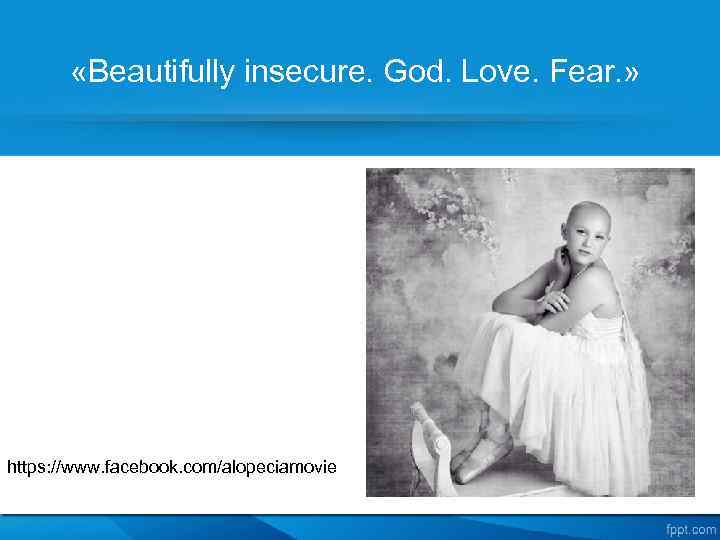 «Beautifully insecure. God. Love. Fear.»

https://www.facebook.com/alopeciamovie

fppt.com